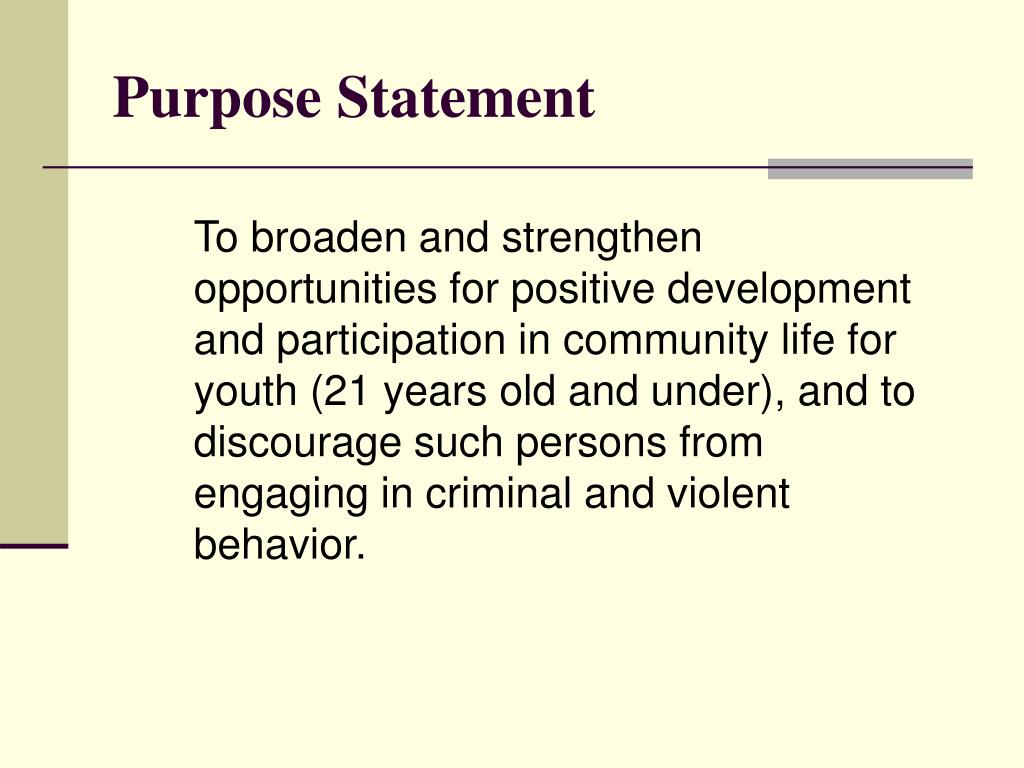 Purpose Statement

To broaden and strengthen opportunities for positive development and participation in community life for youth (21 years old and under), and to discourage such persons from engaging in criminal and violent behavior.